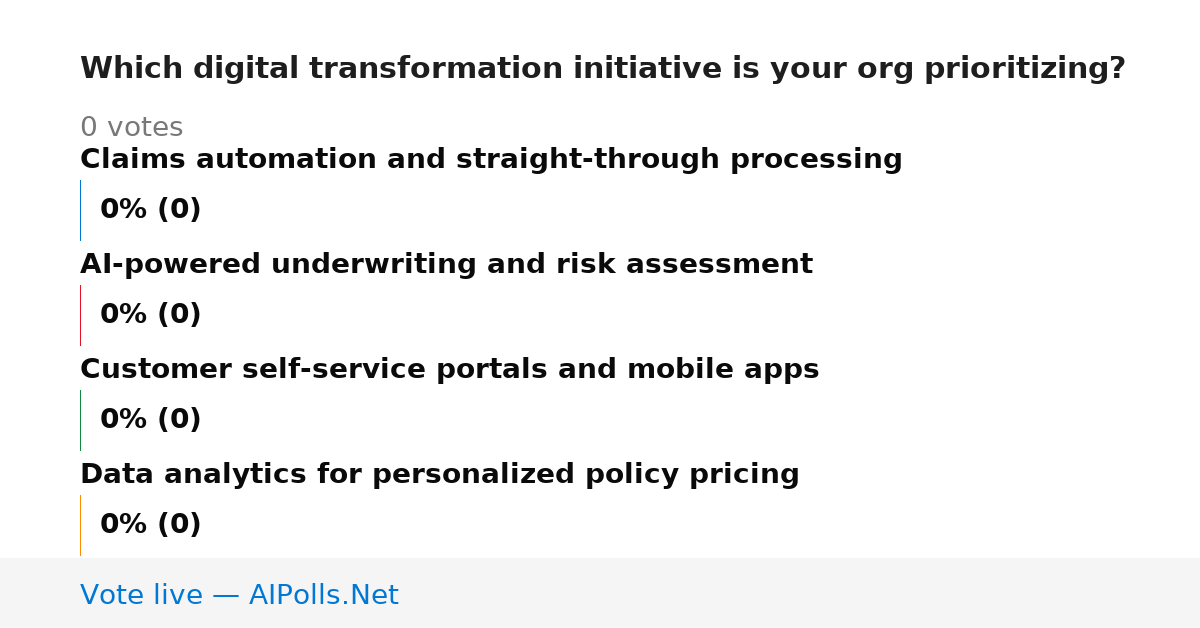 Which digital transformation initiative is your org prioritizing?

0 votes

Claims automation and straight-through processing

0% (0)

AI-powered underwriting and risk assessment

0% (0)

Customer self-service portals and mobile apps

0% (0)

Data analytics for personalized policy pricing

0% (0)

Vote live — AIPolls.Net